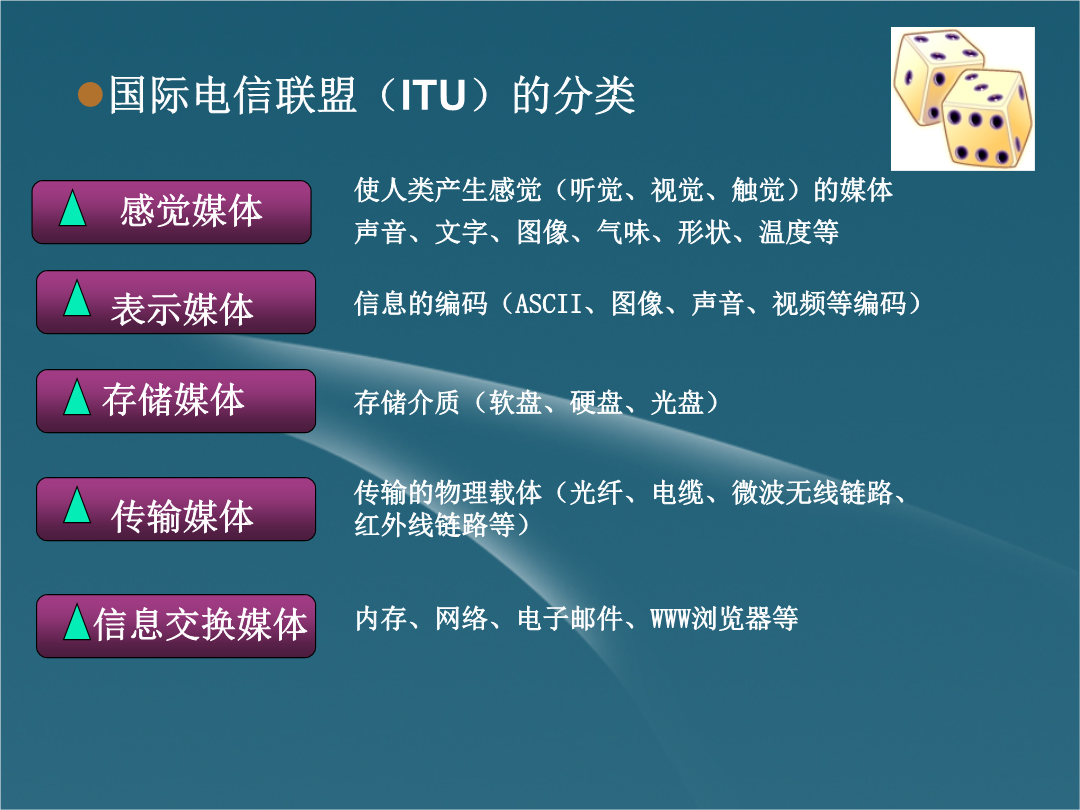 国际电信联盟（ITU）的分类

感觉媒体

使人类产生感觉（听觉、视觉、触觉）的媒体
声音、文字、图像、气味、形状、温度等

表示媒体

信息的编码（ASCII、图像、声音、视频等编码）

存储媒体

存储介质（软盘、硬盘、光盘）

传输媒体

传输的物理载体（光纤、电缆、微波无线链路、红外线链路等）

信息交换媒体

内存、网络、电子邮件、WWW浏览器等